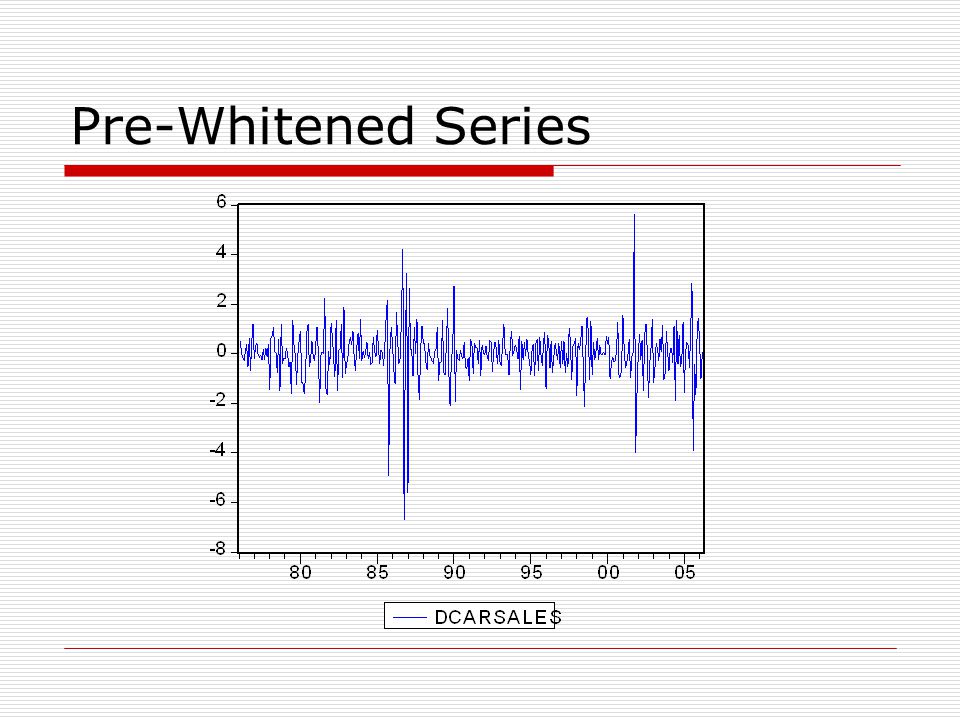 Pre-Whitened Series

6
4
2
0
-2
-4
-6
-8

80 85 90 95 00 05

DCARSALES